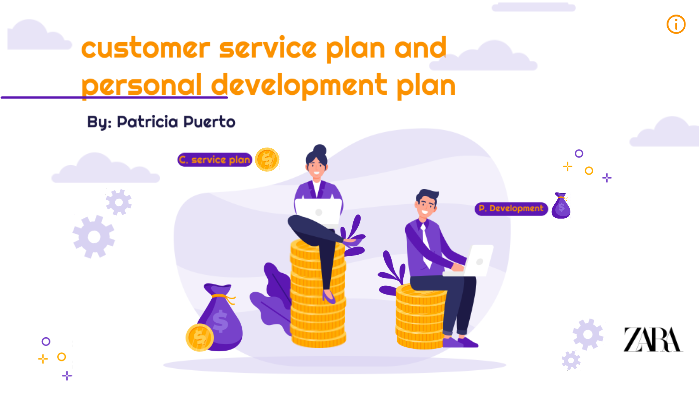 customer service plan and personal development plan

By: Patricia Puerto

C. service plan

P. Development

ZARA